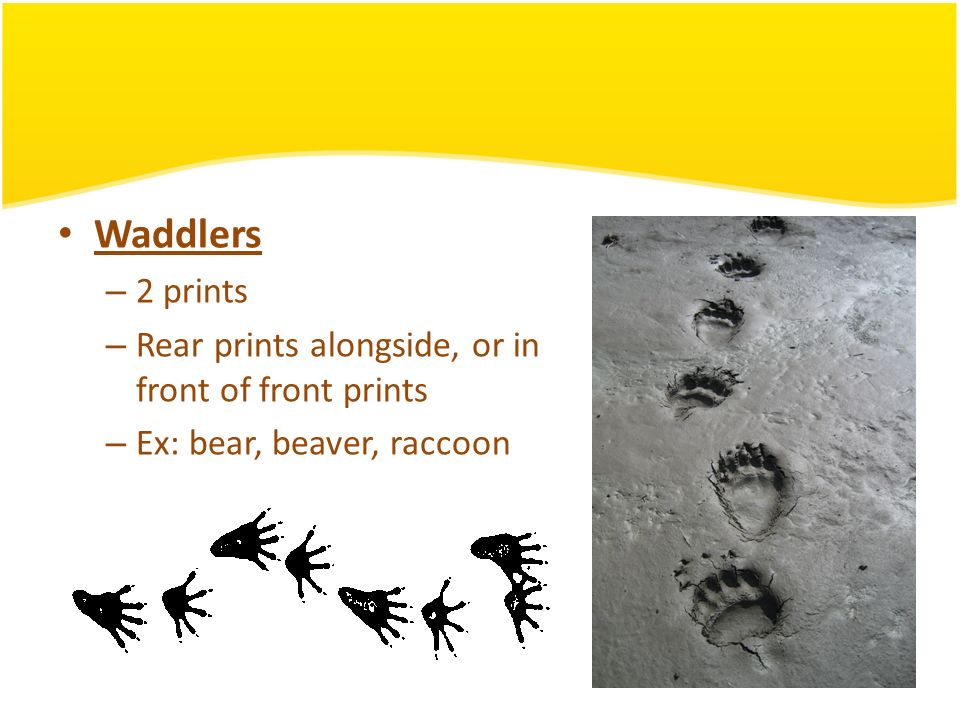 • Waddlers
– 2 prints
– Rear prints alongside, or in front of front prints
– Ex: bear, beaver, raccoon